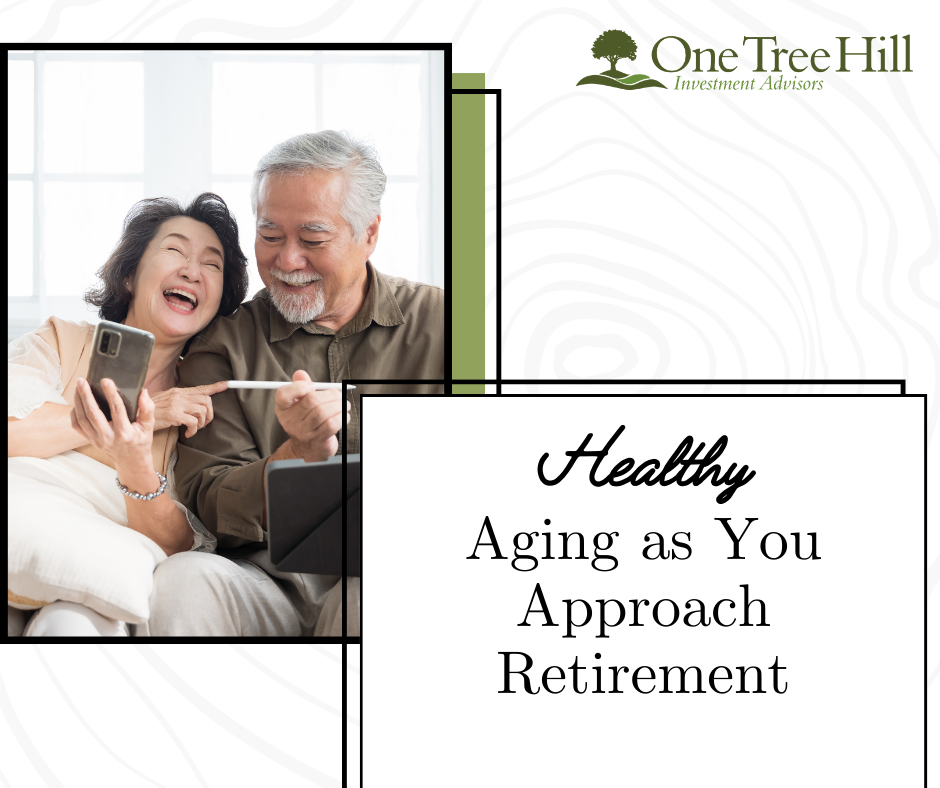 One Tree Hill
Investment Advisors

Healthy
Aging as You Approach Retirement